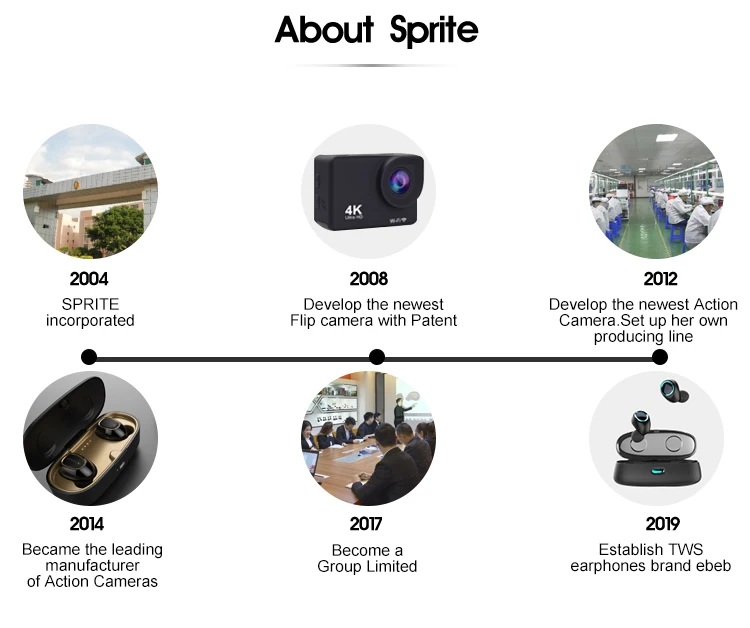 About Sprite

4K
Ultra HD
Wi-Fi

2004
SPRITE incorporated

2008
Develop the newest Flip camera with Patent

2012
Develop the newest Action Camera.Set up her own producing line

2014
Became the leading manufacturer of Action Cameras

2017
Become a Group Limited

2019
Establish TWS earphones brand ebeb